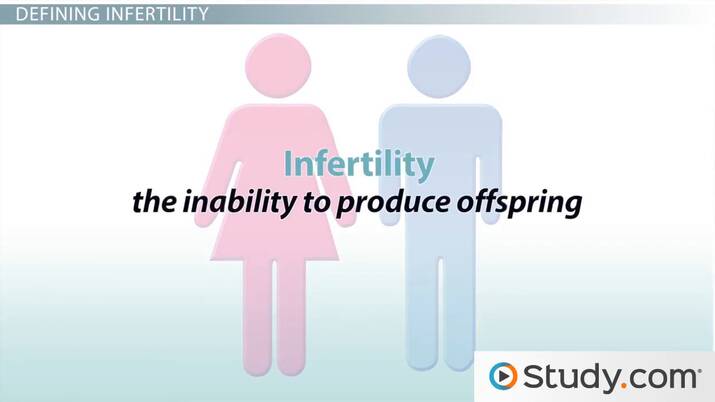 DEFINING INFERTILITY

Infertility
the inability to produce offspring

Study.com